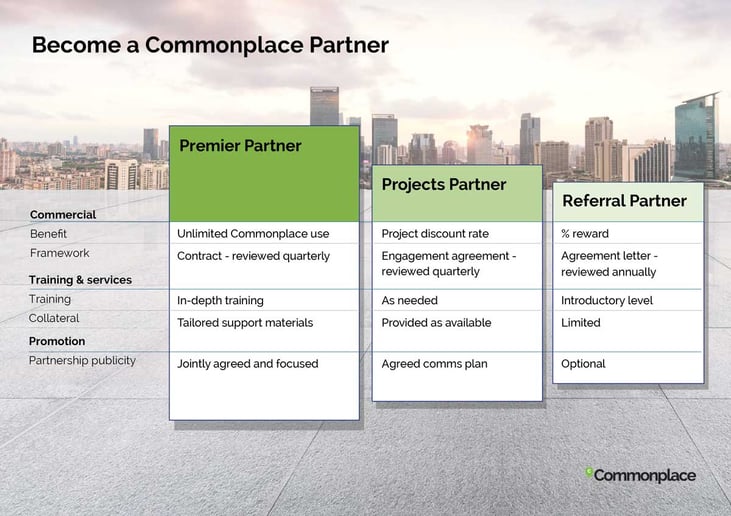 Become a Commonplace Partner

| | Premier Partner | Projects Partner | Referral Partner |
|---|---|---|---|
| **Commercial** | | | |
| Benefit | Unlimited Commonplace use | Project discount rate | % reward |
| Framework | Contract - reviewed quarterly | Engagement agreement - reviewed quarterly | Agreement letter - reviewed annually |
| **Training & services** | | | |
| Training | In-depth training | As needed | Introductory level |
| Collateral | Tailored support materials | Provided as available | Limited |
| **Promotion** | | | |
| Partnership publicity | Jointly agreed and focused | Agreed comms plan | Optional |

Commonplace